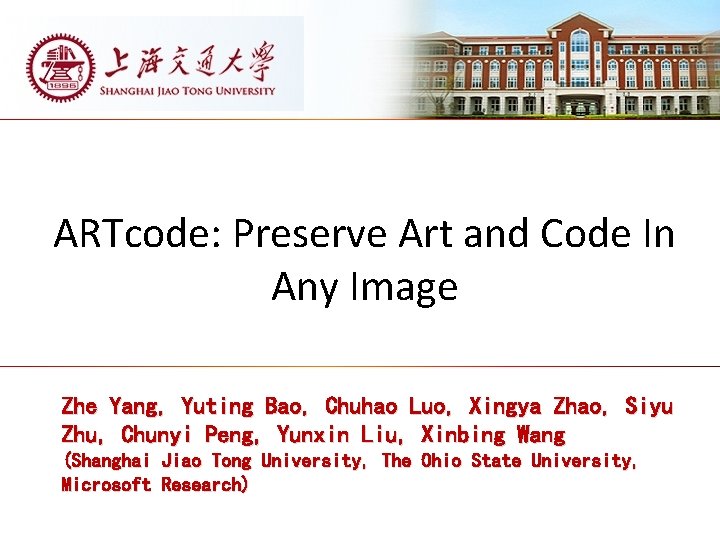 1896

上海交通大學
SHANGHAI JIAO TONG UNIVERSITY

ARTcode: Preserve Art and Code In Any Image

Zhe Yang, Yuting Bao, Chuhao Luo, Xingya Zhao, Siyu Zhu, Chunyi Peng, Yunxin Liu, Xinbing Wang
(Shanghai Jiao Tong University, The Ohio State University, Microsoft Research)